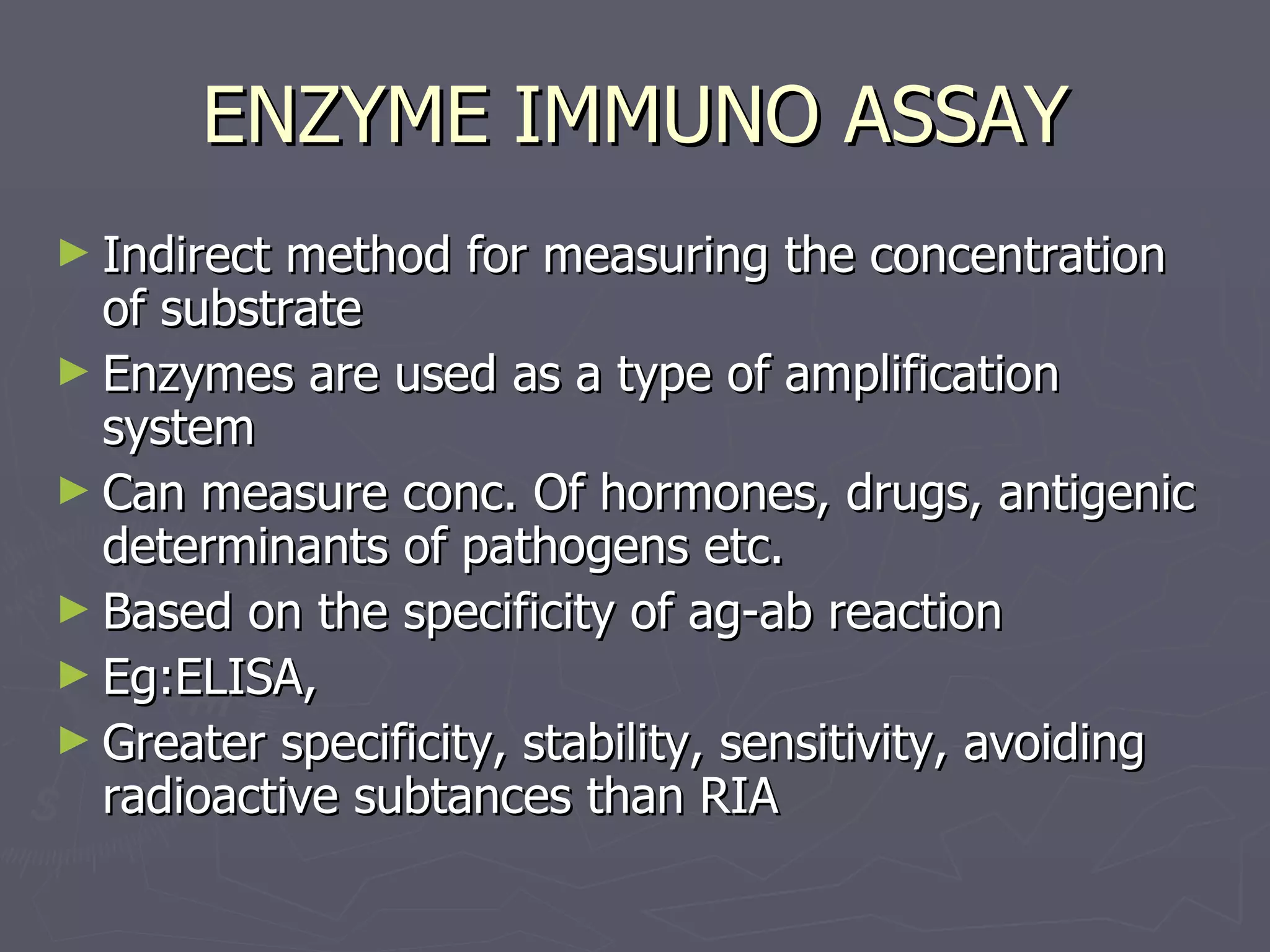 ENZYME IMMUNO ASSAY

► Indirect method for measuring the concentration of substrate
► Enzymes are used as a type of amplification system
► Can measure conc. Of hormones, drugs, antigenic determinants of pathogens etc.
► Based on the specificity of ag-ab reaction
► Eg:ELISA,
► Greater specificity, stability, sensitivity, avoiding radioactive subtances than RIA